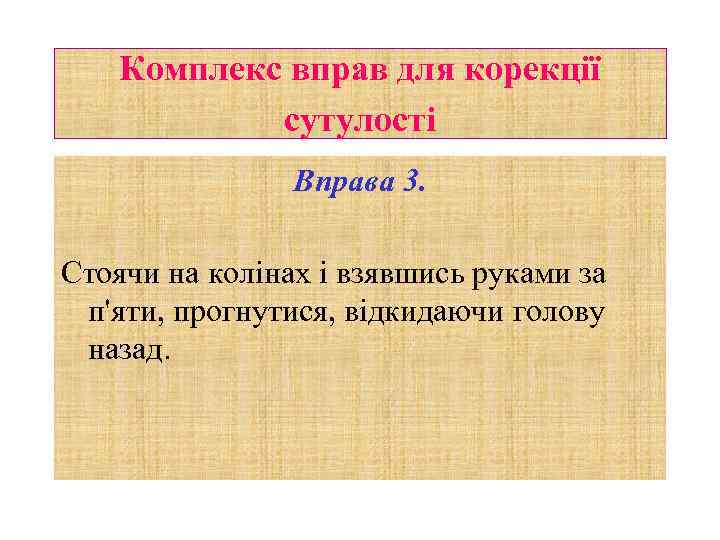 Комплекс вправ для корекції сутулості

Вправа 3.

Стоячи на колінах і взявшись руками за п'яти, прогнутися, відкидаючи голову назад.